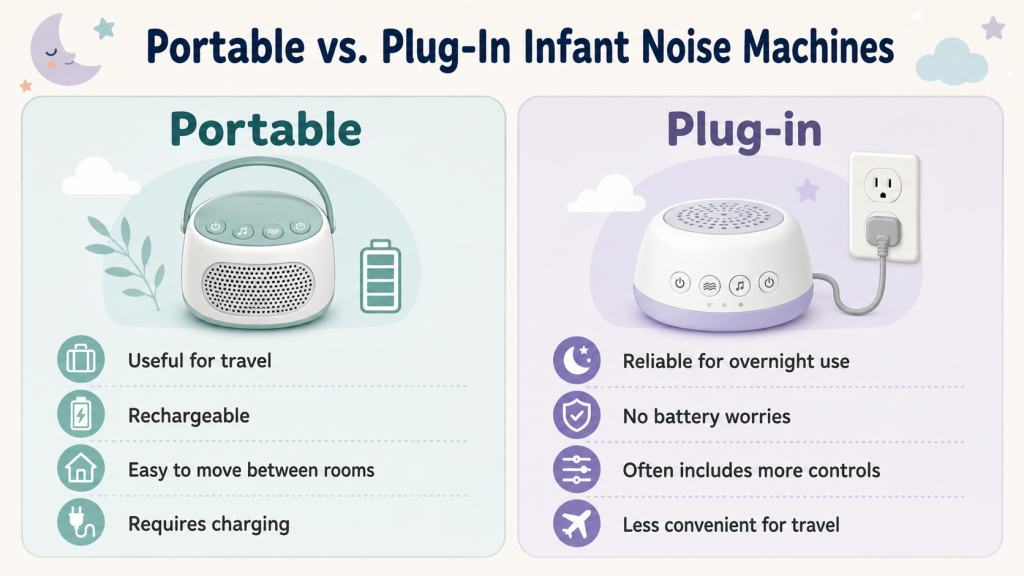 Portable vs. Plug-In Infant Noise Machines

Portable

Useful for travel

Rechargeable

Easy to move between rooms

Requires charging

Plug-in

Reliable for overnight use

No battery worries

Often includes more controls

Less convenient for travel